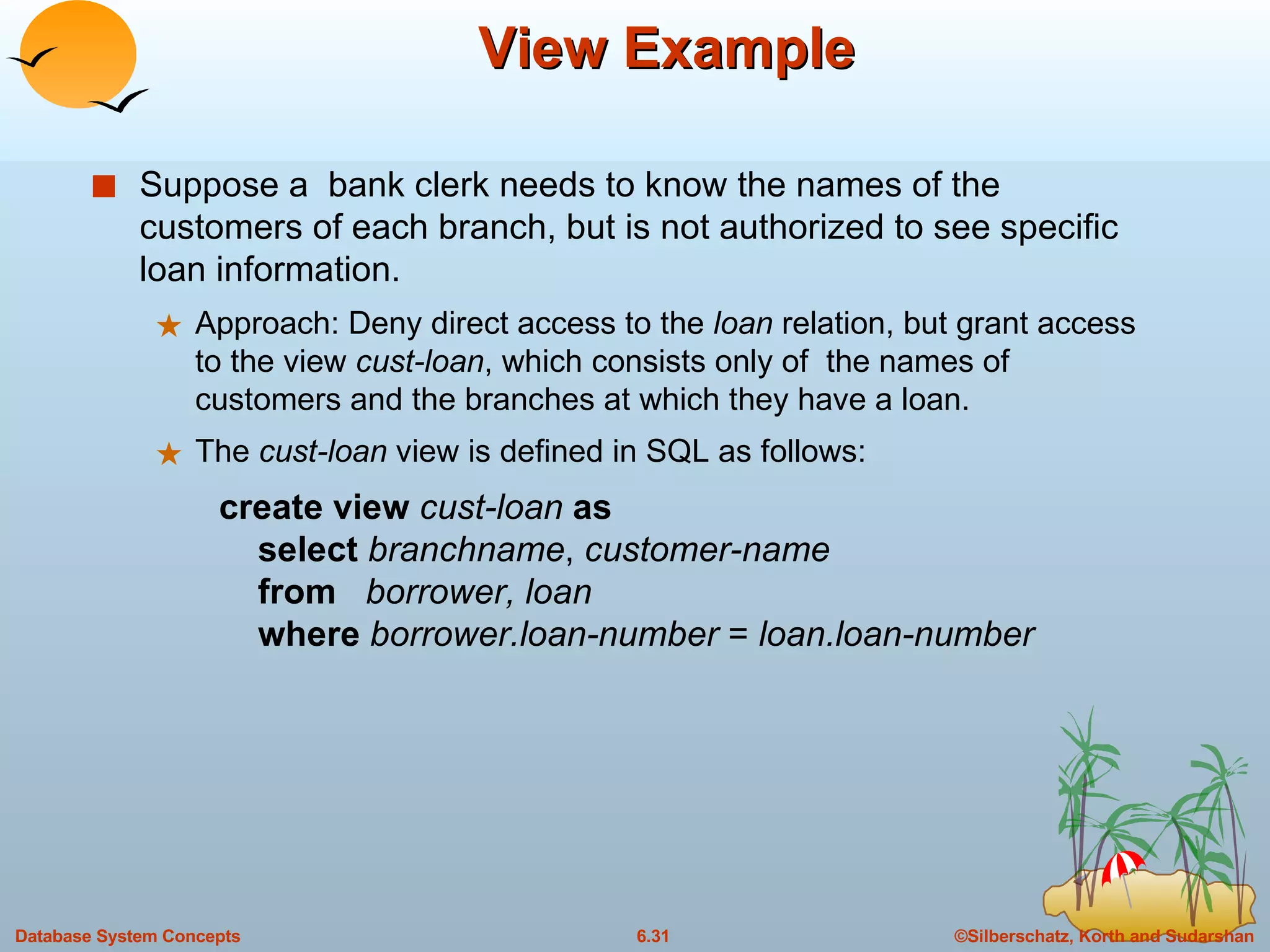 View Example

Suppose a bank clerk needs to know the names of the customers of each branch, but is not authorized to see specific loan information.

Approach: Deny direct access to the loan relation, but grant access to the view cust-loan, which consists only of the names of customers and the branches at which they have a loan.

The cust-loan view is defined in SQL as follows:

create view cust-loan as
select branchname, customer-name
from borrower, loan
where borrower.loan-number = loan.loan-number

Database System Concepts
6.31
©Silberschatz, Korth and Sudarshan